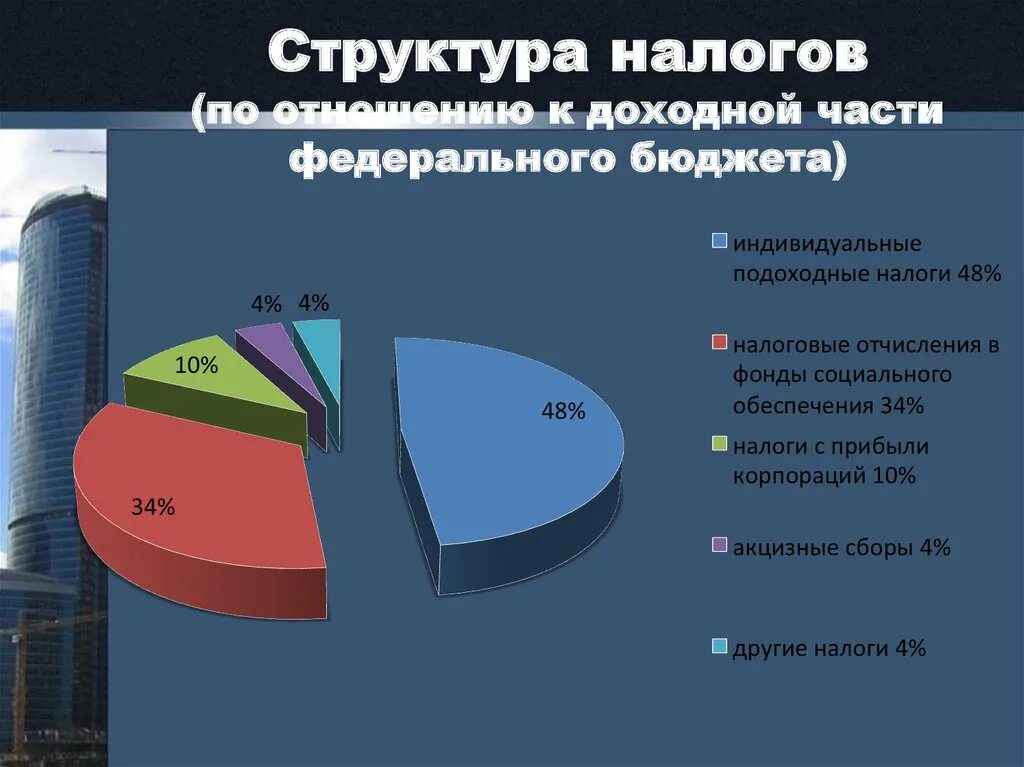 Структура налогов
(по отношению к доходной части федерального бюджета)

4%
4%
10%
48%
34%

индивидуальные подоходные налоги 48%

налоговые отчисления в фонды социального обеспечения 34%

налоги с прибыли корпораций 10%

акцизные сборы 4%

другие налоги 4%